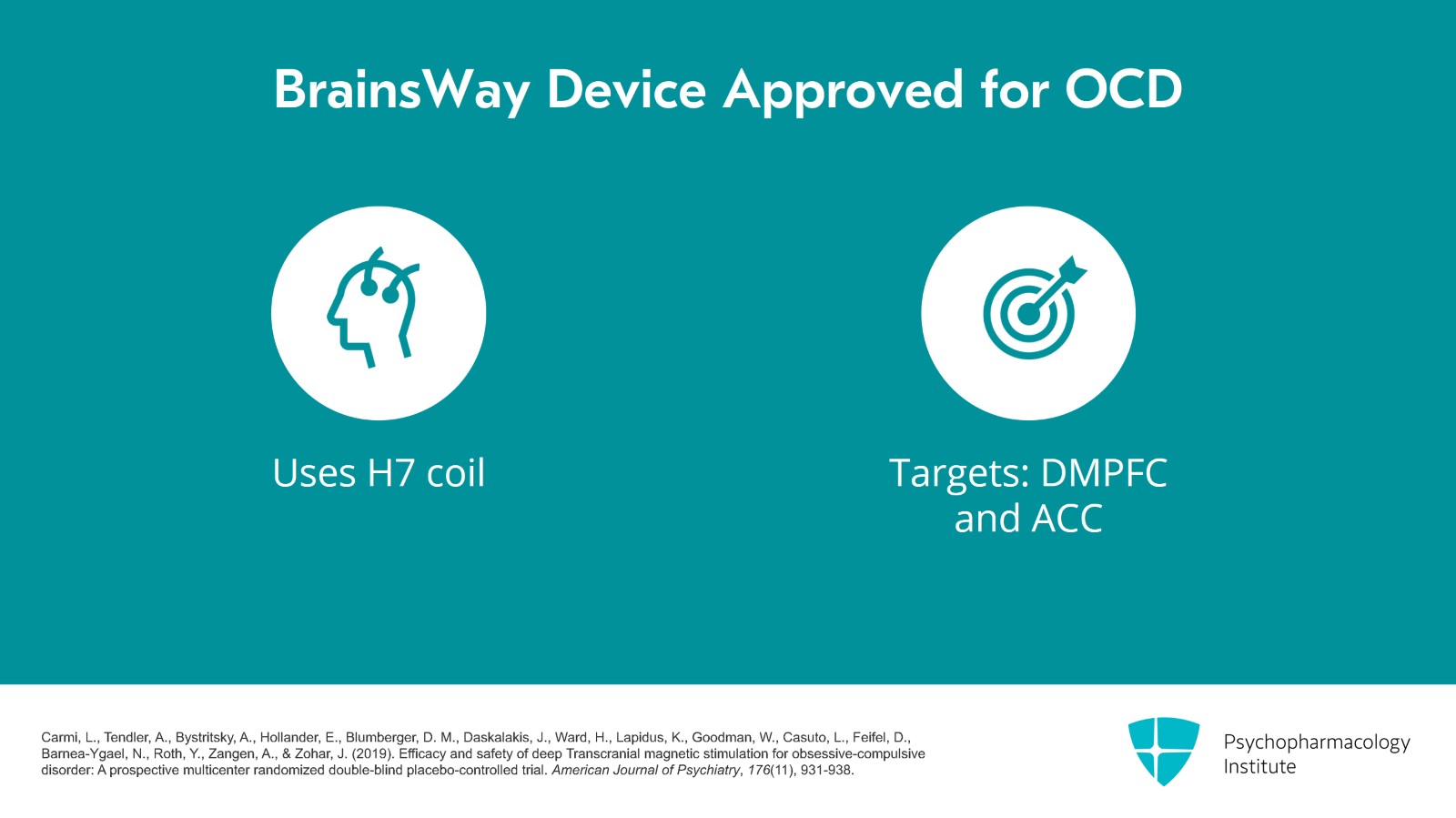 BrainsWay Device Approved for OCD

Uses H7 coil

Targets: DMPFC and ACC

Carmi, L., Tendler, A., Bystritsky, A., Hollander, E., Blumberger, D. M., Daskalakis, J., Ward, H., Lapidus, K., Goodman, W., Casuto, L., Feifel, D., Barnea-Ygael, N., Roth, Y., Zangen, A., & Zohar, J. (2019). Efficacy and safety of deep Transcranial magnetic stimulation for obsessive-compulsive disorder: A prospective multicenter randomized double-blind placebo-controlled trial. American Journal of Psychiatry, 176(11), 931-938.

Psychopharmacology Institute